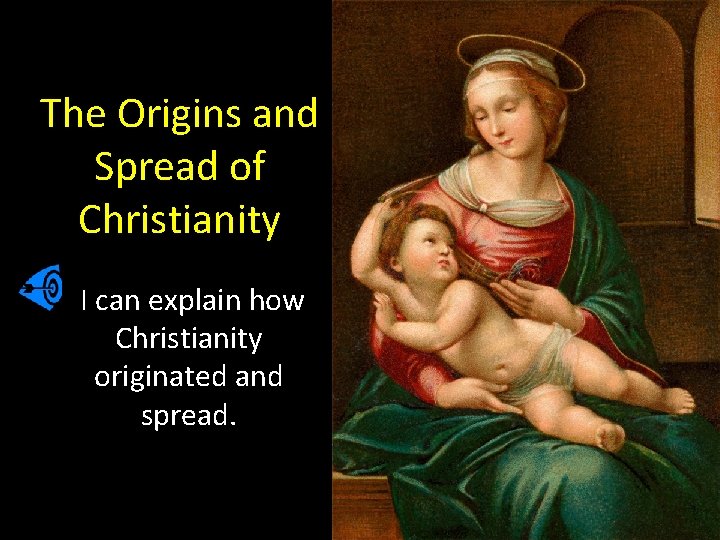 The Origins and Spread of Christianity

I can explain how Christianity originated and spread.